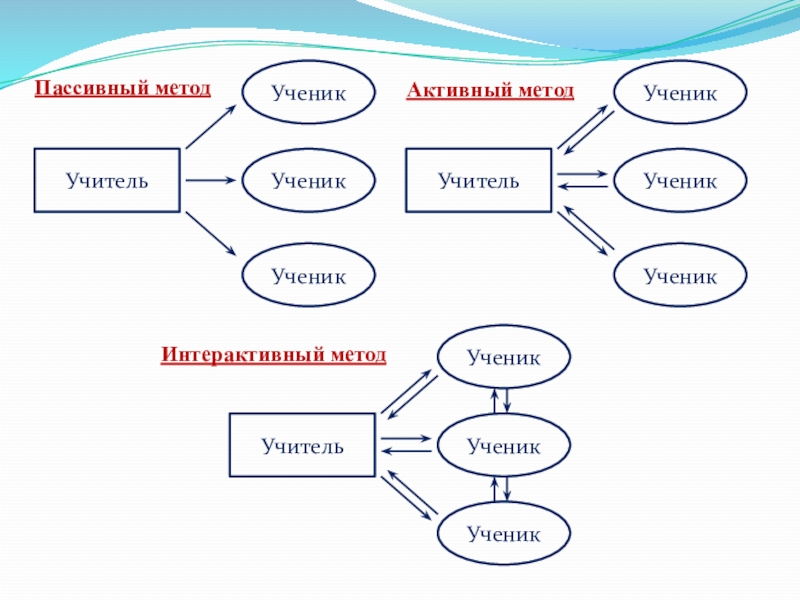 Пассивный метод

Учитель

Ученик

Ученик

Ученик

Активный метод

Учитель

Ученик

Ученик

Ученик

Интерактивный метод

Учитель

Ученик

Ученик

Ученик